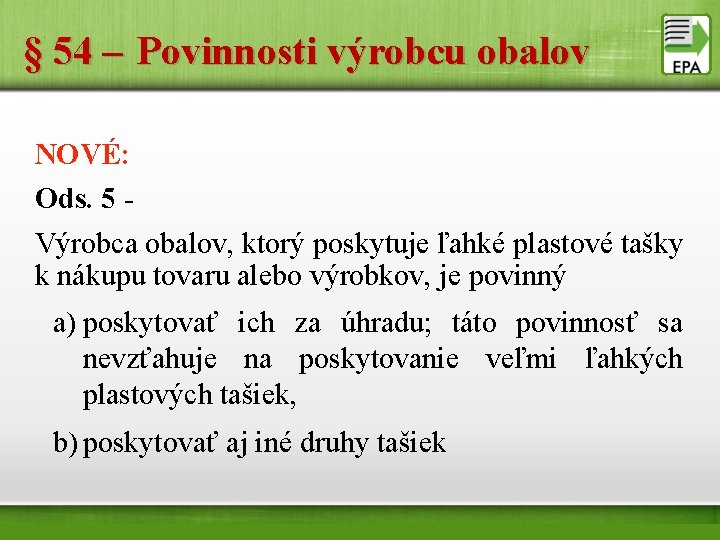 § 54 – Povinnosti výrobcu obalov

EPA

NOVÉ:

Ods. 5 -

Výrobca obalov, ktorý poskytuje ľahké plastové tašky k nákupu tovaru alebo výrobkov, je povinný

a) poskytovať ich za úhradu; táto povinnosť sa nevzťahuje na poskytovanie veľmi ľahkých plastových tašiek,

b) poskytovať aj iné druhy tašiek